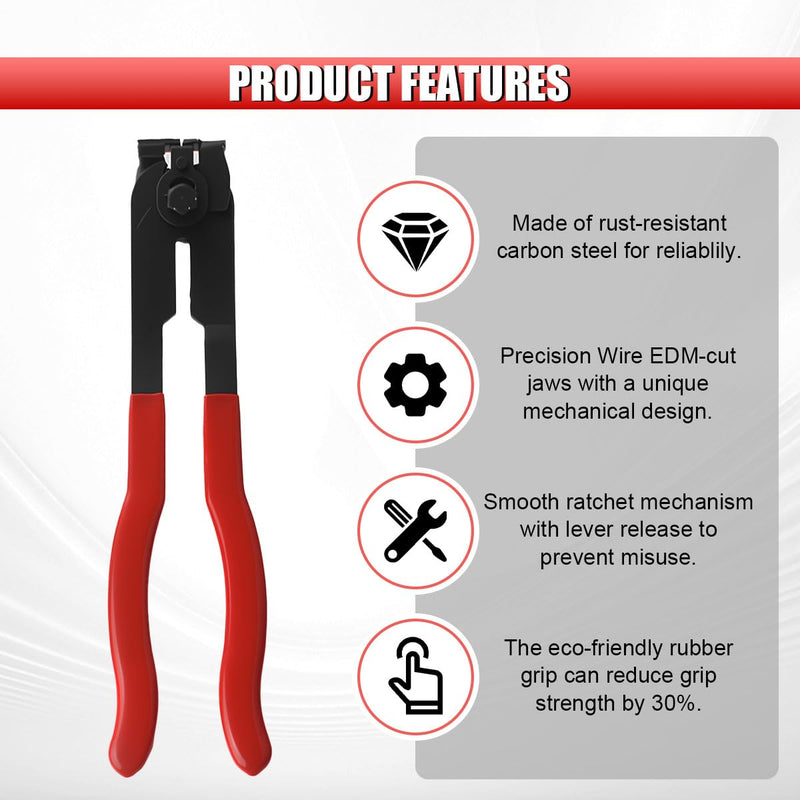 PRODUCT FEATURES

Made of rust-resistant carbon steel for reliablily.

Precision Wire EDM-cut jaws with a unique mechanical design.

Smooth ratchet mechanism with lever release to prevent misuse.

The eco-friendly rubber grip can reduce grip strength by 30%.